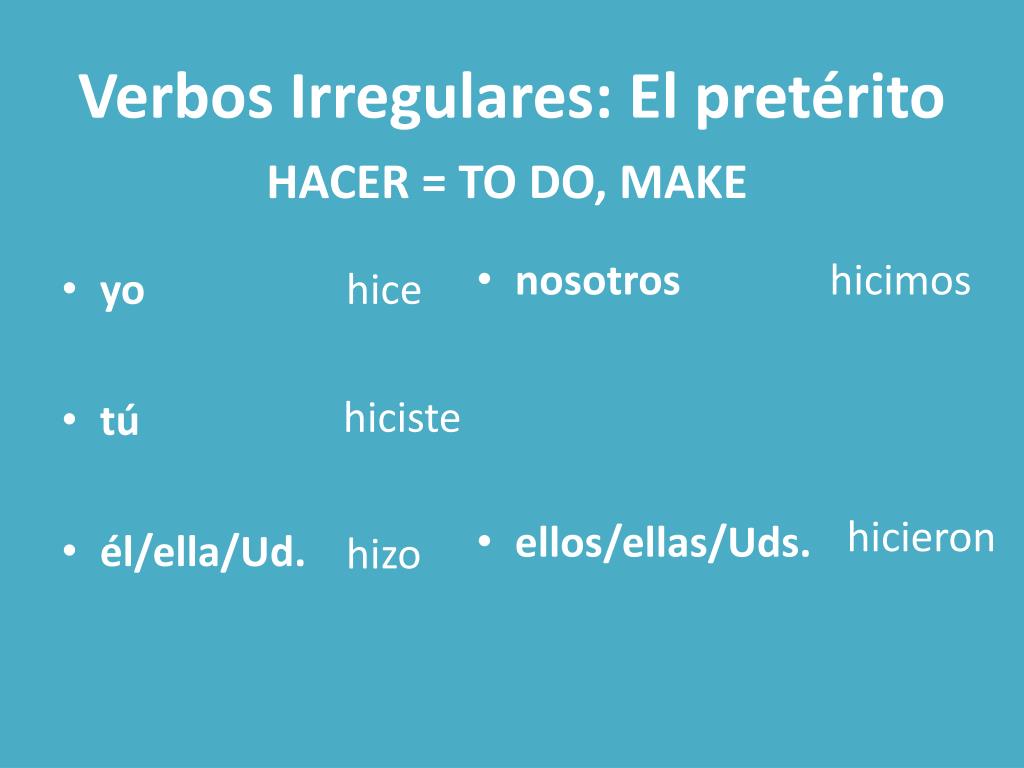 Verbos Irregulares: El pretérito

HACER = TO DO, MAKE

• yo hice

• tú hiciste

• él/ella/Ud. hizo

• nosotros hicimos

• ellos/ellas/Uds. hicieron